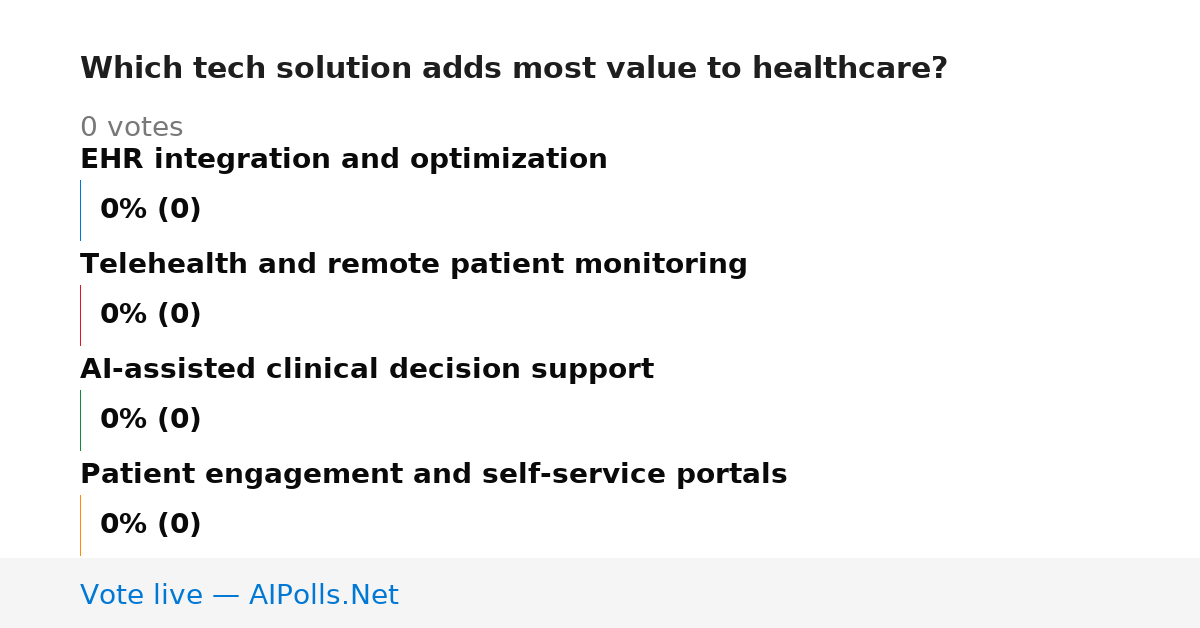 Which tech solution adds most value to healthcare?

0 votes

EHR integration and optimization

0% (0)

Telehealth and remote patient monitoring

0% (0)

AI-assisted clinical decision support

0% (0)

Patient engagement and self-service portals

0% (0)

Vote live — AIPolls.Net